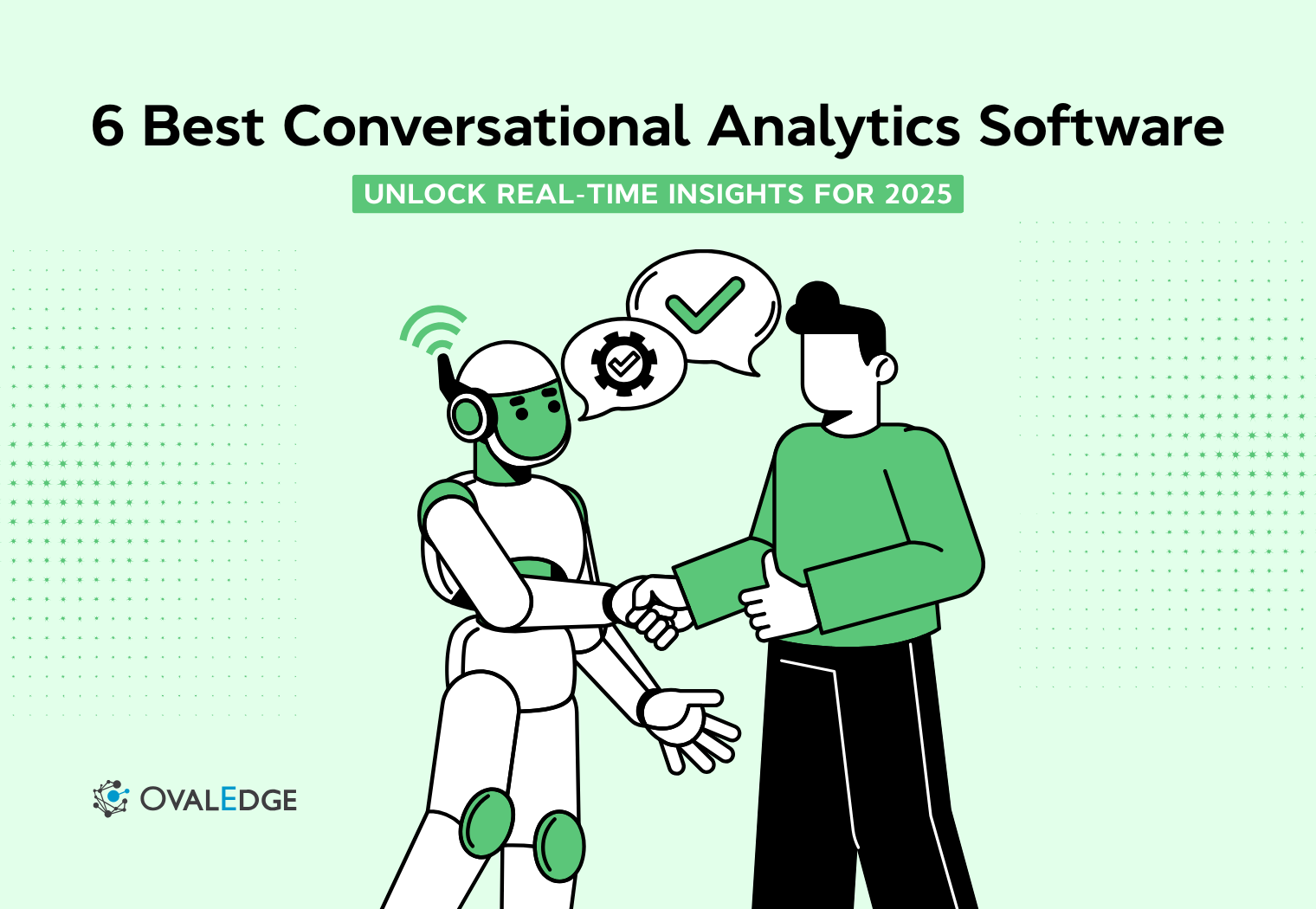 6 Best Conversational Analytics Software

UNLOCK REAL-TIME INSIGHTS FOR 2025

OVALEDGE